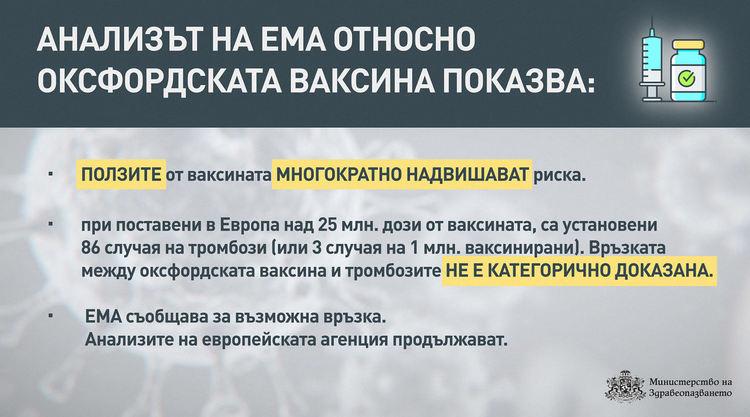 АНАЛИЗЪТ НА ЕМА ОТНОСНО ОКСФОРДСКАТА ВАКСИНА ПОКАЗВА:

▪ ПОЛЗИТЕ от ваксината МНОГОКРАТНО НАДВИШАВАТ риска.

▪ при поставени в Европа над 25 млн. дози от ваксината, са установени 86 случая на тромбози (или 3 случая на 1 млн. ваксинирани). Връзката между оксфордската ваксина и тромбозите НЕ Е КАТЕГОРИЧНО ДОКАЗАНА.

▪ ЕМА съобщава за възможна връзка. Анализите на европейската агенция продължават.

Министерство на Здравеопазването